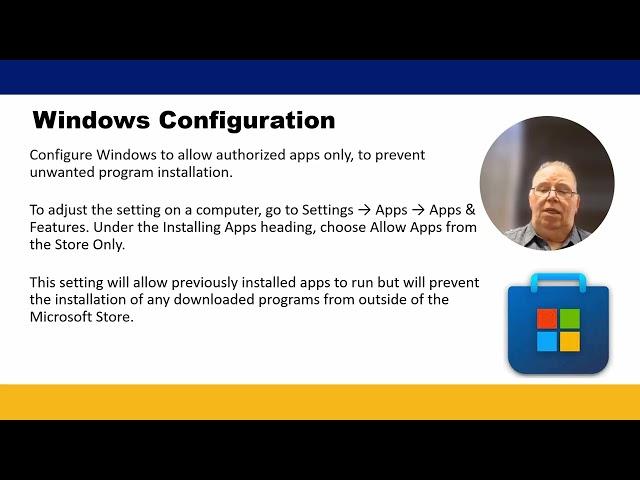 Windows Configuration

Configure Windows to allow authorized apps only, to prevent unwanted program installation.

To adjust the setting on a computer, go to Settings → Apps → Apps & Features. Under the Installing Apps heading, choose Allow Apps from the Store Only.

This setting will allow previously installed apps to run but will prevent the installation of any downloaded programs from outside of the Microsoft Store.